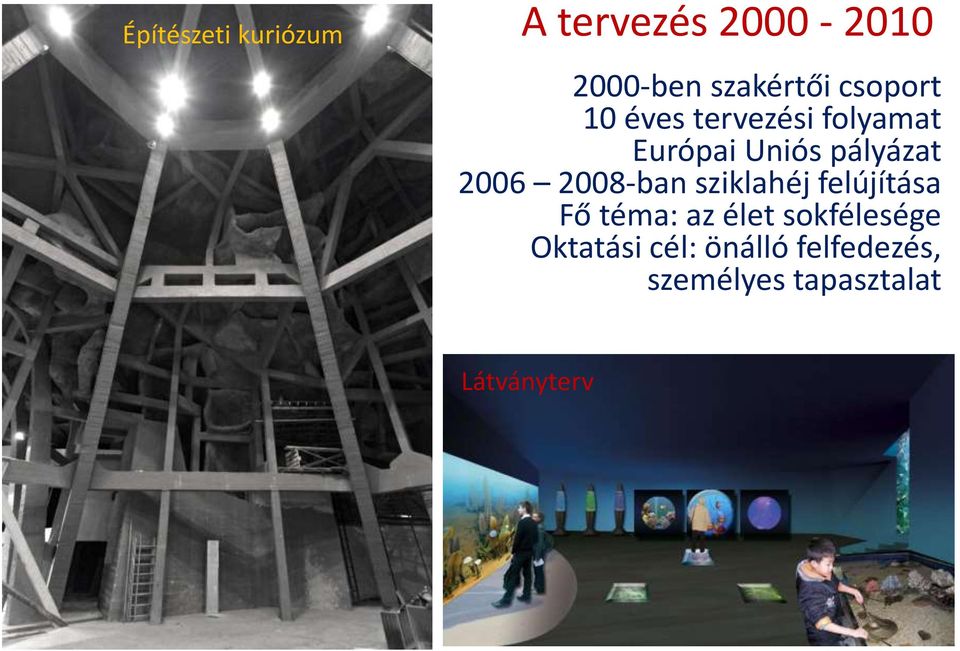 Építészeti kuriózum

A tervezés 2000 - 2010

2000-ben szakértői csoport
10 éves tervezési folyamat
Európai Uniós pályázat
2006 – 2008-ban sziklahéj felújítása
Fő téma: az élet sokfélesége
Oktatási cél: önálló felfedezés, személyes tapasztalat

Látványterv